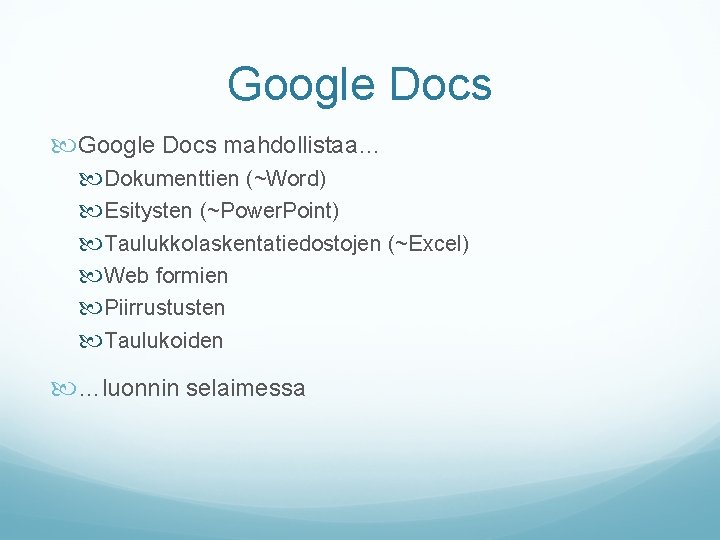 Google Docs

Google Docs mahdollistaa…

Dokumenttien (~Word)

Esitysten (~PowerPoint)

Taulukkolaskentatiedostojen (~Excel)

Web formien

Piirrustusten

Taulukoiden

…luonnin selaimessa